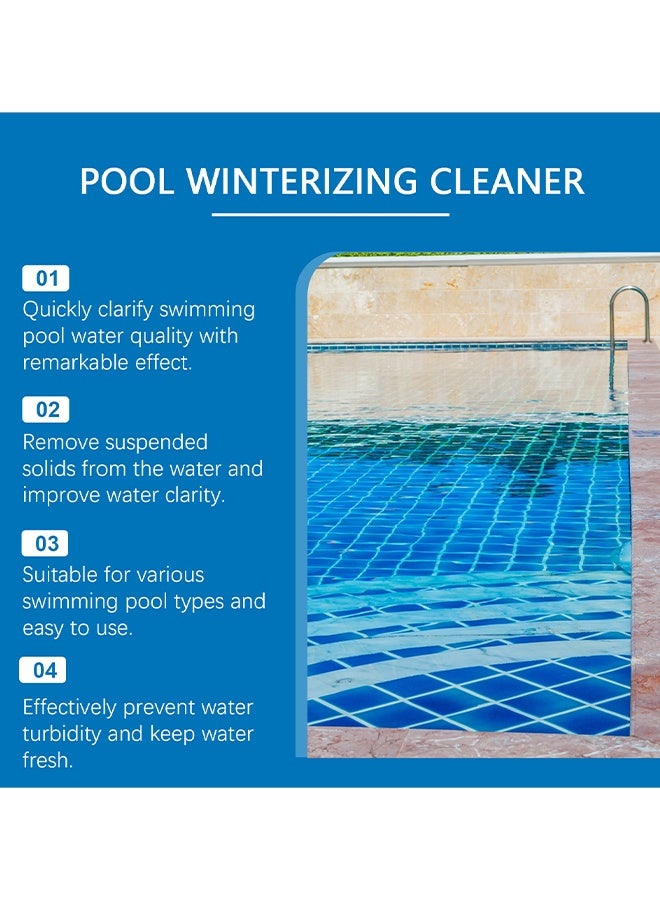 POOL WINTERIZING CLEANER

01
Quickly clarify swimming pool water quality with remarkable effect.

02
Remove suspended solids from the water and improve water clarity.

03
Suitable for various swimming pool types and easy to use.

04
Effectively prevent water turbidity and keep water fresh.